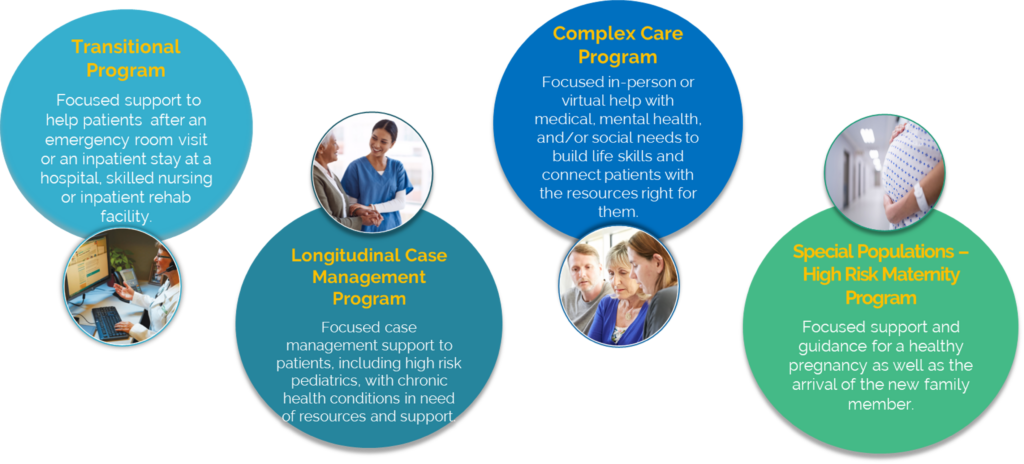 Transitional Program

Focused support to help patients after an emergency room visit or an inpatient stay at a hospital, skilled nursing or inpatient rehab facility.

Longitudinal Case Management Program

Focused case management support to patients, including high risk pediatrics, with chronic health conditions in need of resources and support.

Complex Care Program

Focused in-person or virtual help with medical, mental health, and/or social needs to build life skills and connect patients with the resources right for them.

Special Populations – High Risk Maternity Program

Focused support and guidance for a healthy pregnancy as well as the arrival of the new family member.